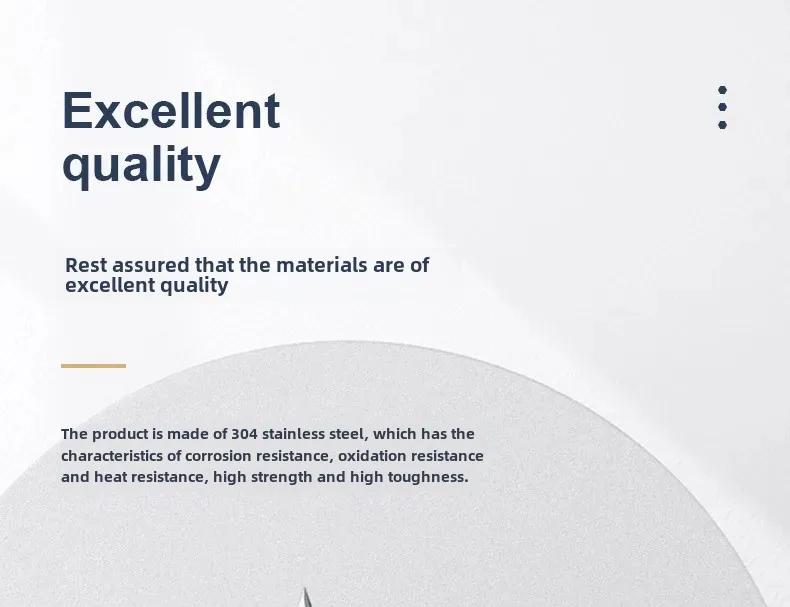 Excellent quality

Rest assured that the materials are of excellent quality

The product is made of 304 stainless steel, which has the characteristics of corrosion resistance, oxidation resistance and heat resistance, high strength and high toughness.